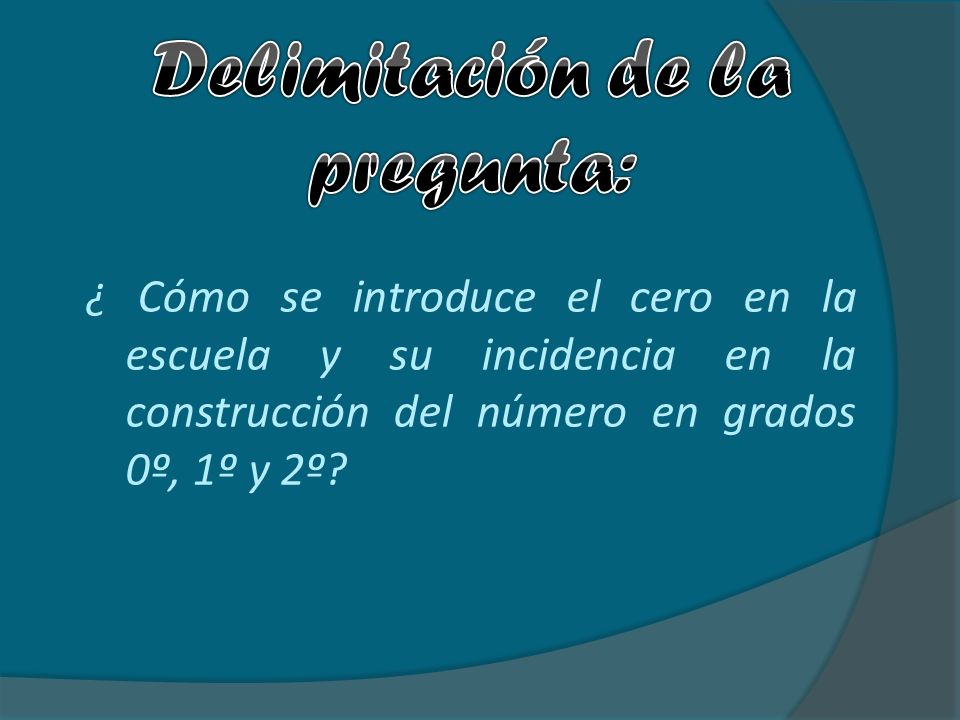 Delimitación de la pregunta:

¿ Cómo se introduce el cero en la escuela y su incidencia en la construcción del número en grados 0º, 1º y 2º?